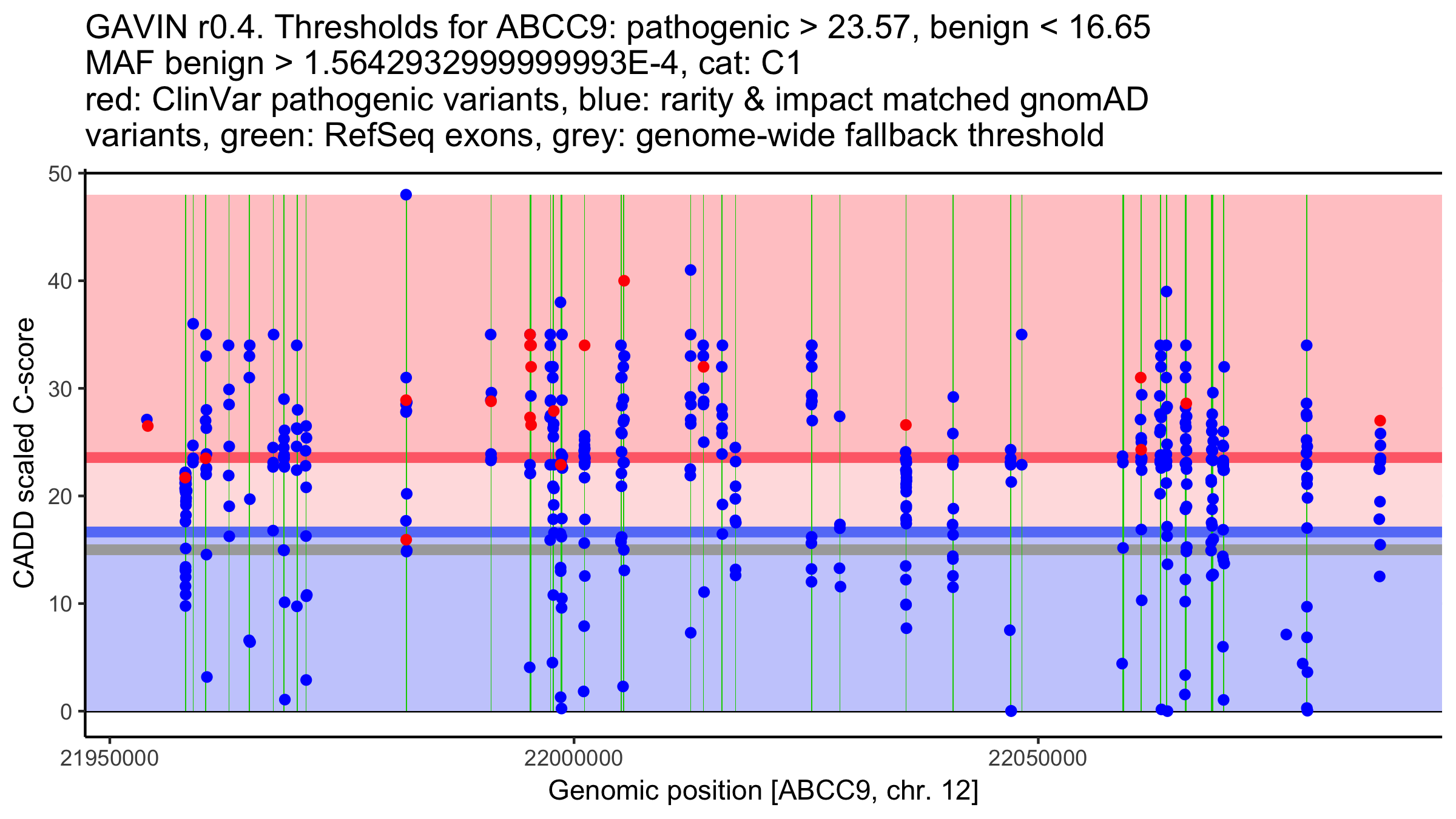 GAVIN r0.4. Thresholds for ABCC9: pathogenic > 23.57, benign < 16.65
MAF benign > 1.5642932999999993E-4, cat: C1
red: ClinVar pathogenic variants, blue: rarity & impact matched gnomAD variants, green: RefSeq exons, grey: genome-wide fallback threshold

CADD scaled C-score

50
40
30
20
10
0

21950000
22000000
22050000

Genomic position [ABCC9, chr. 12]